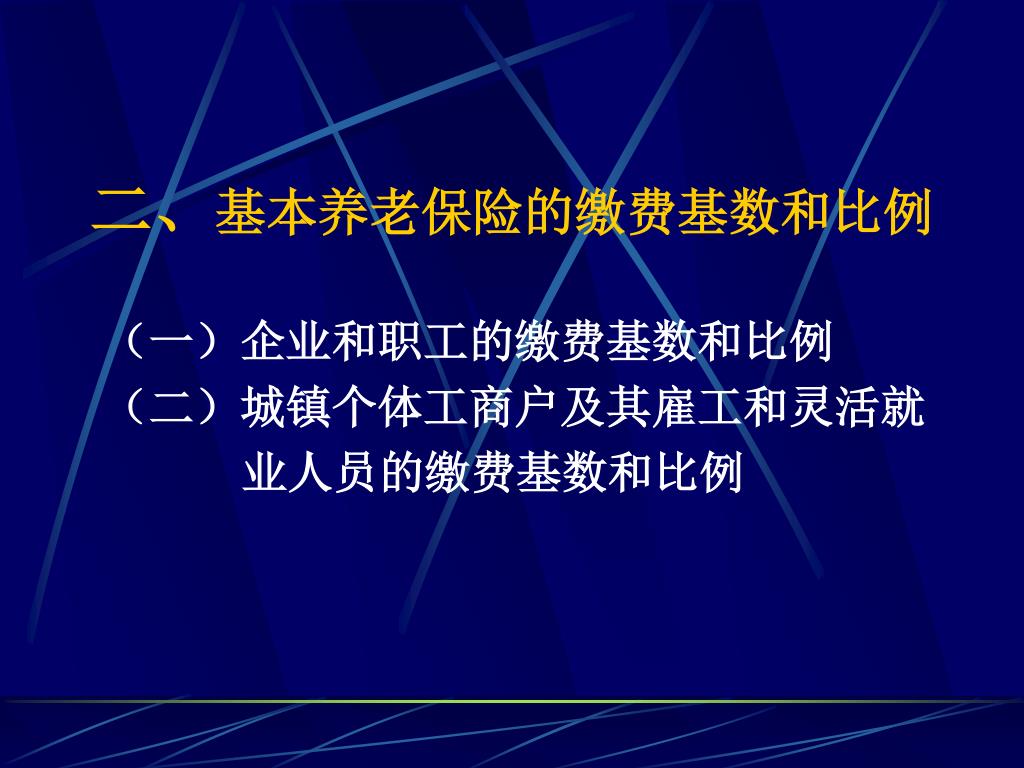 二、基本养老保险的缴费基数和比例

（一）企业和职工的缴费基数和比例
（二）城镇个体工商户及其雇工和灵活就业人员的缴费基数和比例